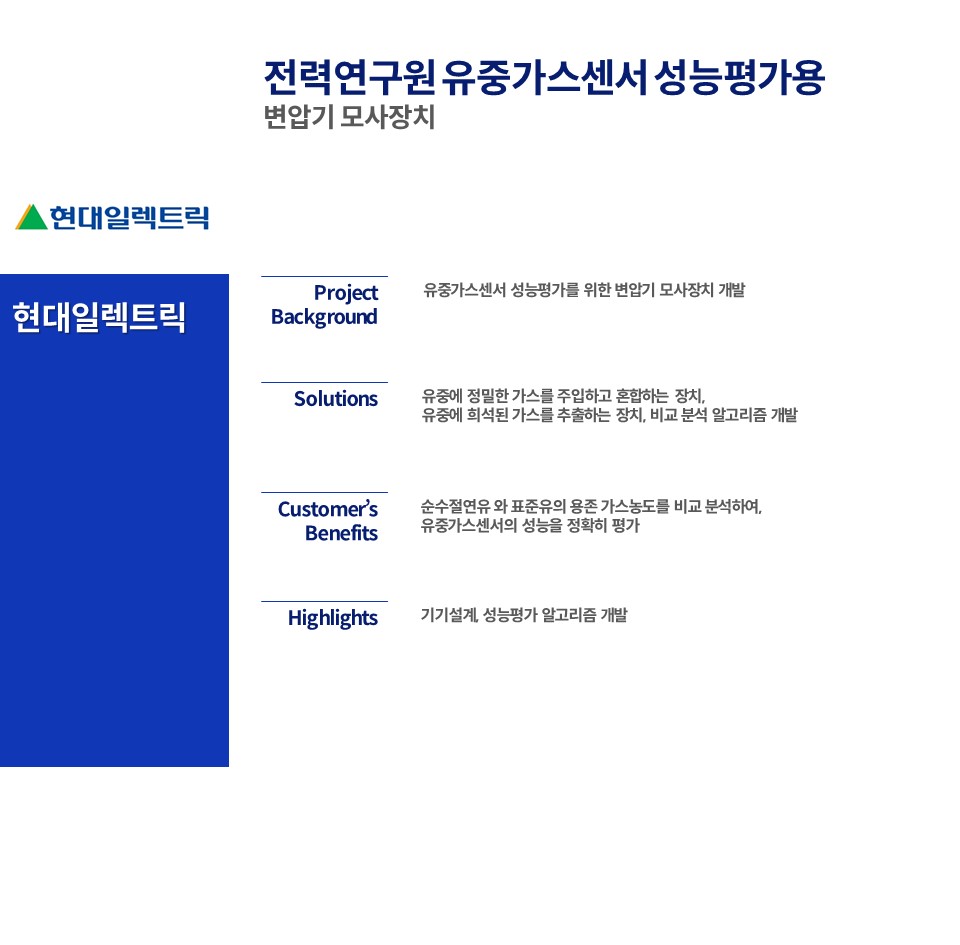 전력연구원 유중가스센서 성능평가용
변압기 모사장치

현대일렉트릭

현대일렉트릭

Project Background

유중가스센서 성능평가를 위한 변압기 모사장치 개발

Solutions

유중에 정밀한 가스를 주입하고 혼합하는 장치,
유중에 희석된 가스를 추출하는 장치, 비교 분석 알고리즘 개발

Customer's Benefits

순수절연유 와 표준유의 용존 가스농도를 비교 분석하여,
유중가스센서의 성능을 정확히 평가

Highlights

기기설계, 성능평가 알고리즘 개발